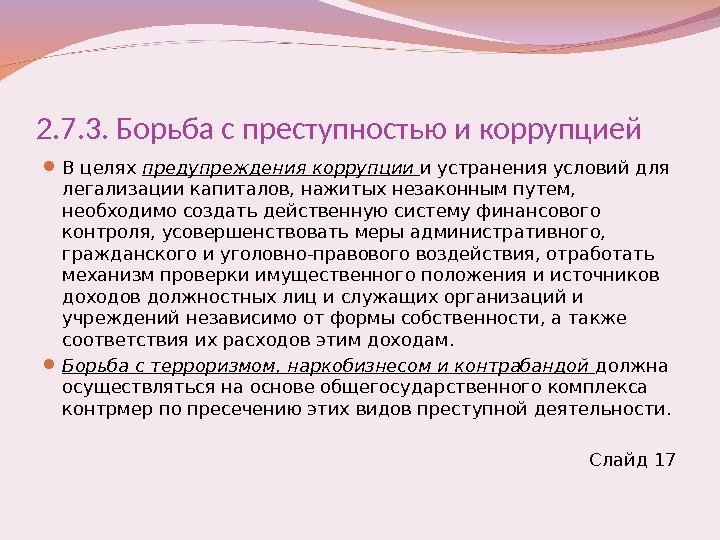 2.7.3. Борьба с преступностью и коррупцией

В целях предупреждения коррупции и устранения условий для легализации капиталов, нажитых незаконным путем, необходимо создать действенную систему финансового контроля, усовершенствовать меры административного, гражданского и уголовно-правового воздействия, отработать механизм проверки имущественного положения и источников доходов должностных лиц и служащих организаций и учреждений независимо от формы собственности, а также соответствия их расходов этим доходам.

Борьба с терроризмом, наркобизнесом и контрабандой должна осуществляться на основе общегосударственного комплекса контрмер по пресечению этих видов преступной деятельности.

Слайд 17